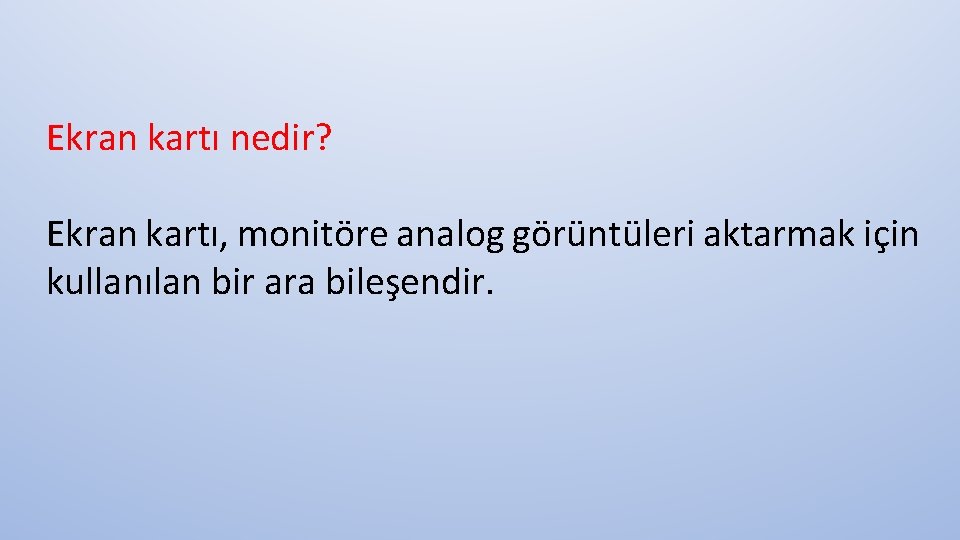 Ekran kartı nedir?

Ekran kartı, monitöre analog görüntüleri aktarmak için kullanılan bir ara bileşendir.